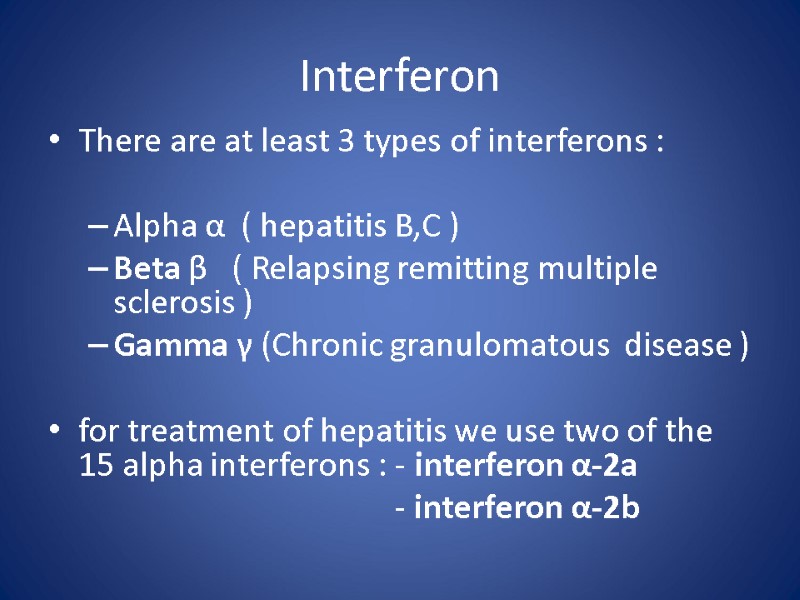 Interferon

• There are at least 3 types of interferons :

– Alpha α ( hepatitis B,C )
– Beta β ( Relapsing remitting multiple sclerosis )
– Gamma γ (Chronic granulomatous disease )

• for treatment of hepatitis we use two of the 15 alpha interferons : - interferon α-2a
- interferon α-2b